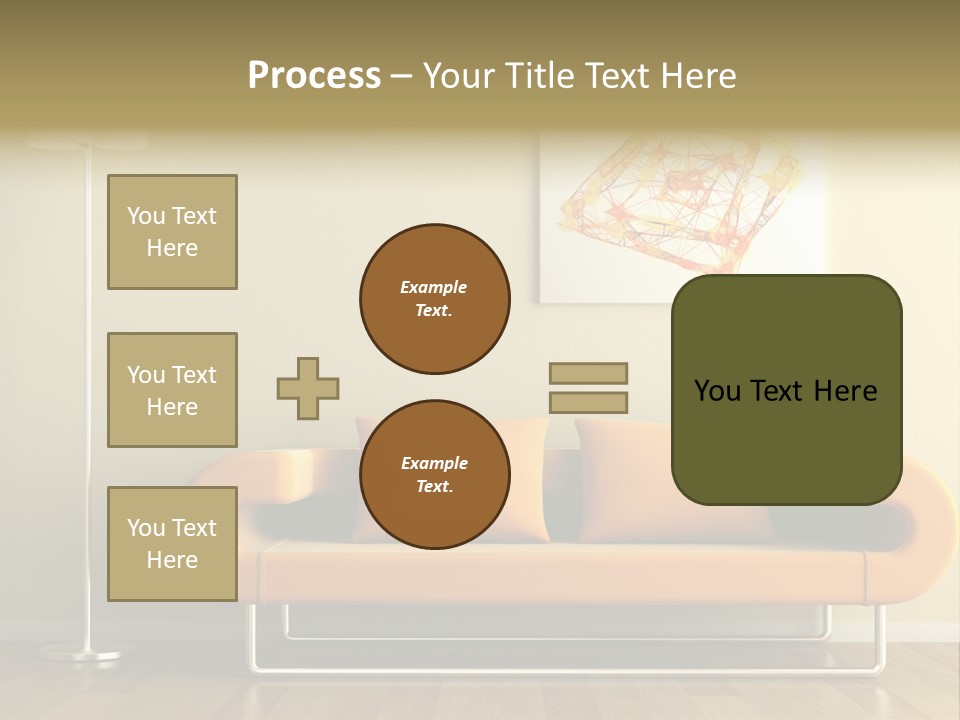 Process – Your Title Text Here

You Text Here

You Text Here

You Text Here

Example Text.

Example Text.

You Text Here